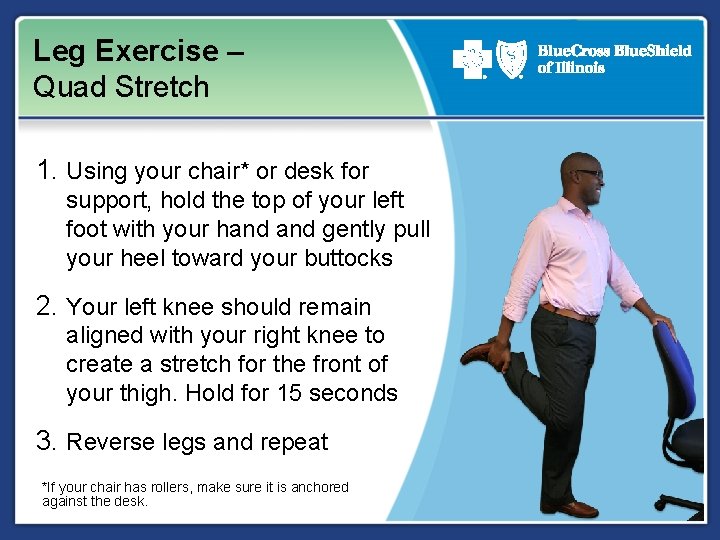 Leg Exercise –
Quad Stretch

BlueCross BlueShield of Illinois

1. Using your chair* or desk for support, hold the top of your left foot with your hand and gently pull your heel toward your buttocks

2. Your left knee should remain aligned with your right knee to create a stretch for the front of your thigh. Hold for 15 seconds

3. Reverse legs and repeat

*If your chair has rollers, make sure it is anchored against the desk.